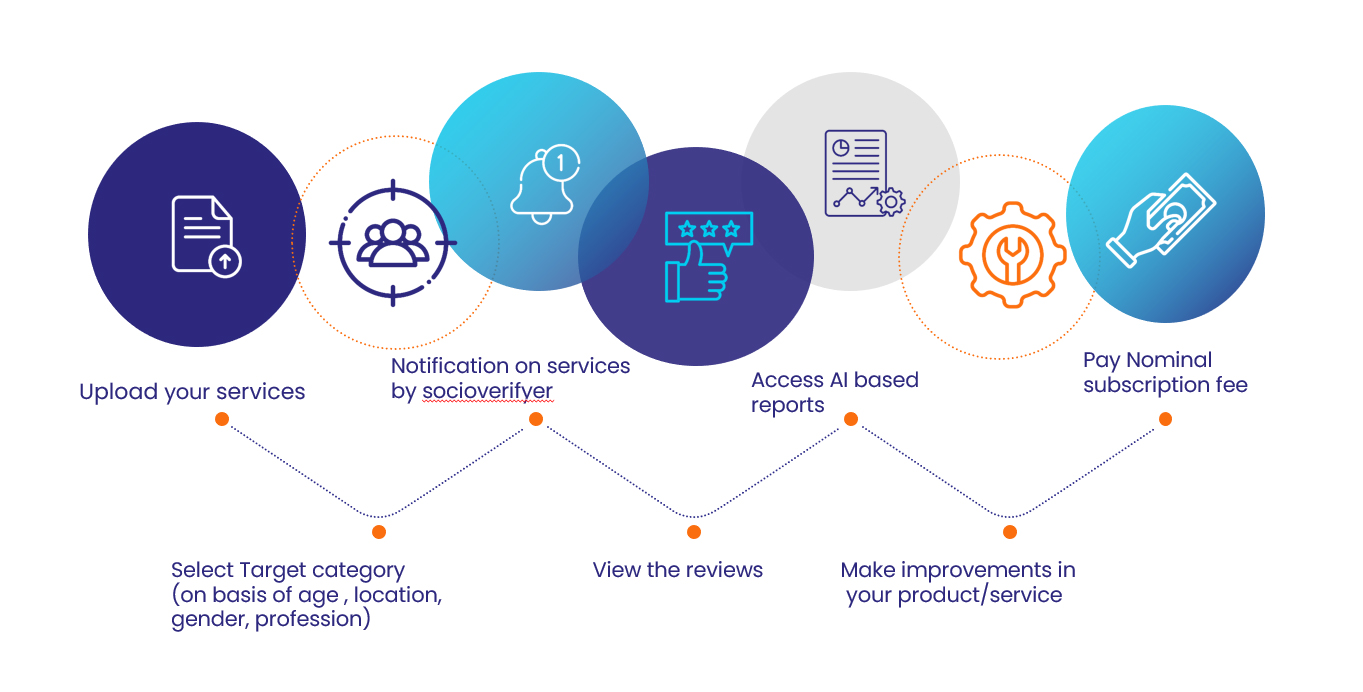 1

Upload your services

Notification on services by socioverifyer

Access AI based reports

Pay Nominal subscription fee

Select Target category (on basis of age , location, gender, profession)

View the reviews

Make improvements in your product/service